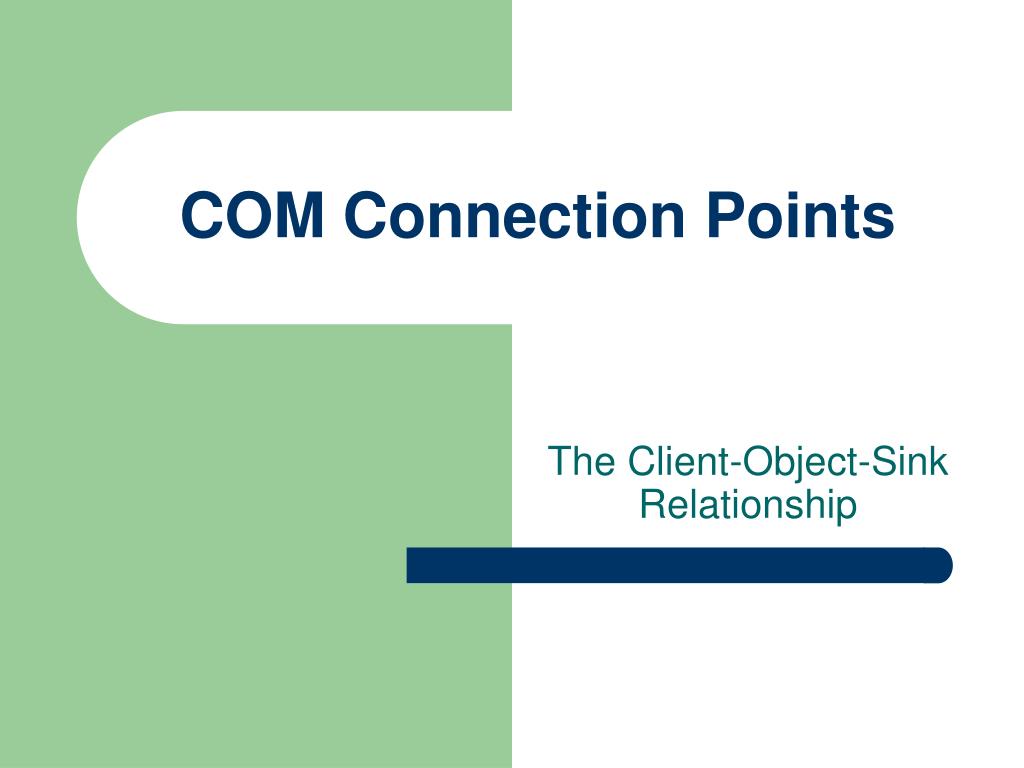 COM Connection Points

The Client-Object-Sink Relationship